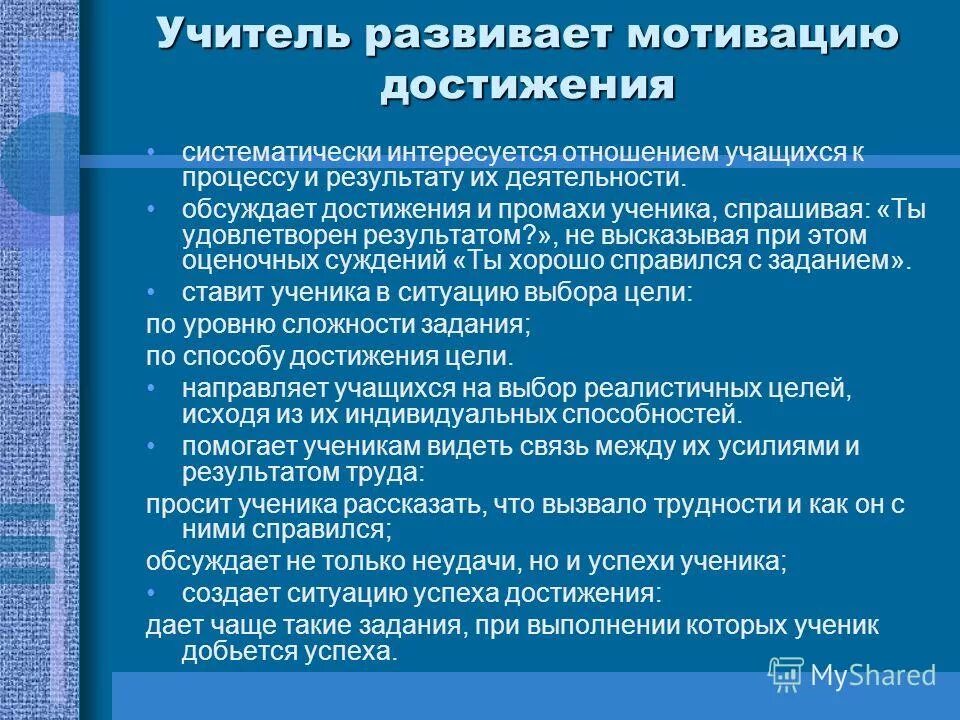 Учитель развивает мотивацию достижения

• систематически интересуется отношением учащихся к процессу и результату их деятельности.
• обсуждает достижения и промахи ученика, спрашивая: «Ты удовлетворен результатом?», не высказывая при этом оценочных суждений «Ты хорошо справился с заданием».
• ставит ученика в ситуацию выбора цели:
по уровню сложности задания;
по способу достижения цели.
• направляет учащихся на выбор реалистичных целей, исходя из их индивидуальных способностей.
• помогает ученикам видеть связь между их усилиями и результатом труда:
просит ученика рассказать, что вызвало трудности и как он с ними справился;
обсуждает не только неудачи, но и успехи ученика;
• создает ситуацию успеха достижения:
дает чаще такие задания, при выполнении которых ученик добьется успеха.

MyShared